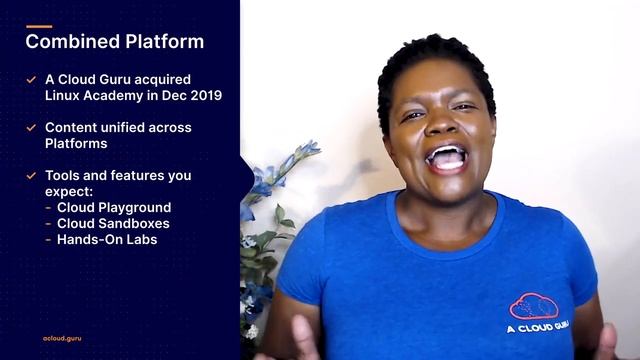 Combined Platform

✓ A Cloud Guru acquired Linux Academy in Dec 2019

✓ Content unified across Platforms

✓ Tools and features you expect:
- Cloud Playground
- Cloud Sandboxes
- Hands-On Labs

acloud.guru

A CLOUD GURU